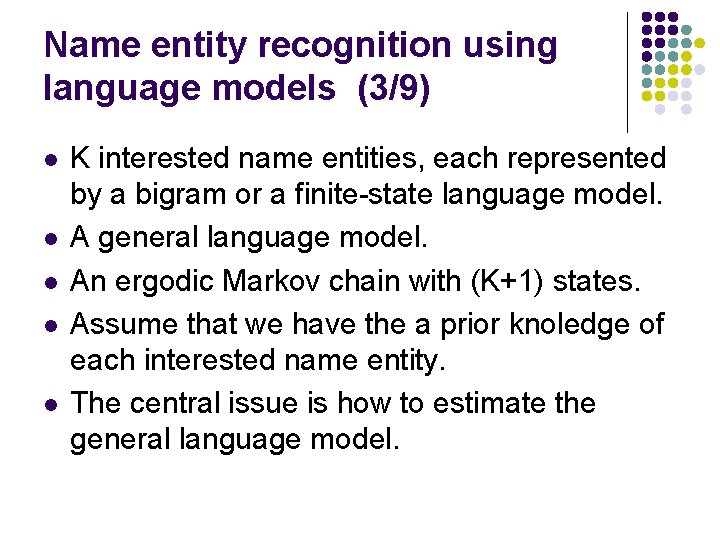 Name entity recognition using language models (3/9)

- K interested name entities, each represented by a bigram or a finite-state language model.
- A general language model.
- An ergodic Markov chain with (K+1) states.
- Assume that we have the a prior knoledge of each interested name entity.
- The central issue is how to estimate the general language model.